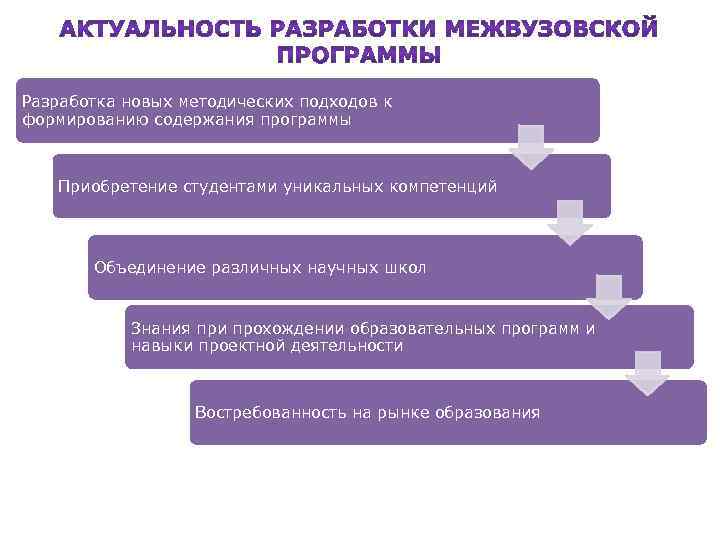 АКТУАЛЬНОСТЬ РАЗРАБОТКИ МЕЖВУЗОВСКОЙ ПРОГРАММЫ

Разработка новых методических подходов к формированию содержания программы

Приобретение студентами уникальных компетенций

Объединение различных научных школ

Знания при прохождении образовательных программ и навыки проектной деятельности

Востребованность на рынке образования